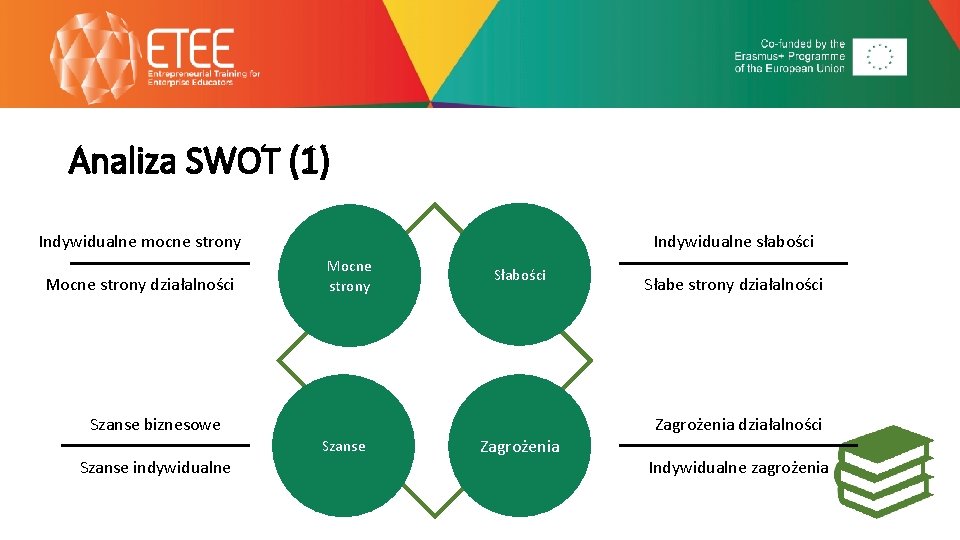 ETEE
Entrepreneurial Training for Enterprise Educators

Co-funded by the Erasmus+ Programme of the European Union

Analiza SWOT (1)

Indywidualne mocne strony

Mocne strony działalności

Mocne strony

Słabości

Indywidualne słabości

Słabe strony działalności

Szanse biznesowe

Szanse indywidualne

Szanse

Zagrożenia

Zagrożenia działalności

Indywidualne zagrożenia